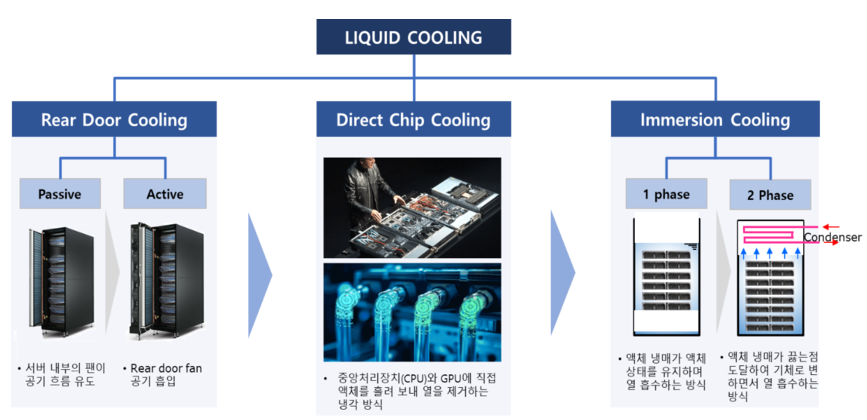 LIQUID COOLING

Rear Door Cooling

Passive

Active

• 서버 내부의 팬이 공기 흐름 유도

• Rear door fan 공기 흡입

Direct Chip Cooling

• 중앙처리장치(CPU)와 GPU에 직접 액체를 흘려 보내 열을 제거하는 냉각 방식

Immersion Cooling

1 phase

2 Phase

Condenser

• 액체 냉매가 액체 상태를 유지하며 열 흡수하는 방식

• 액체 냉매가 끓는점 도달하여 기체로 변하면서 열 흡수하는 방식